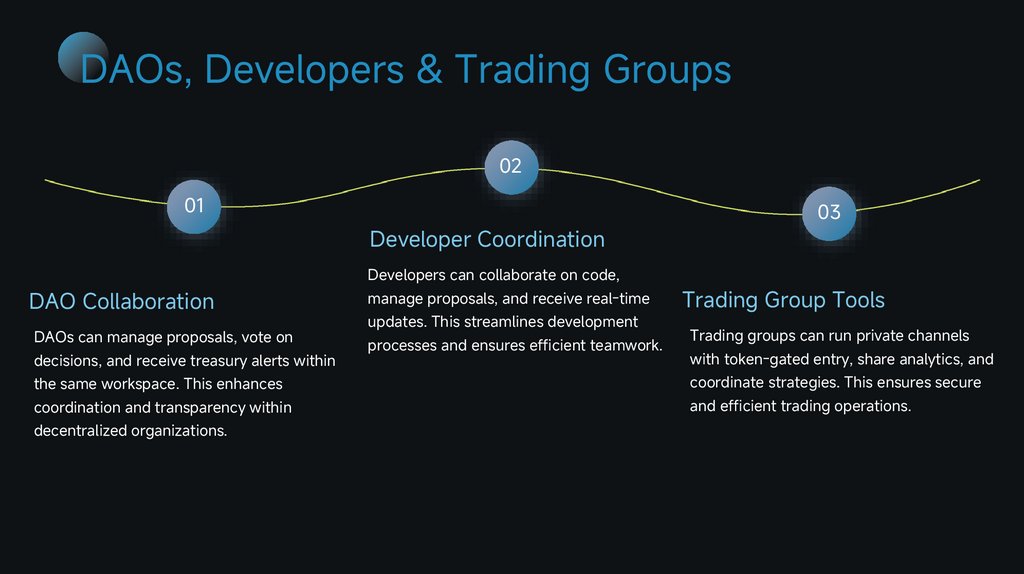 DAOs, Developers & Trading Groups

01

DAO Collaboration

DAOs can manage proposals, vote on decisions, and receive treasury alerts within the same workspace. This enhances coordination and transparency within decentralized organizations.

02

Developer Coordination

Developers can collaborate on code, manage proposals, and receive real-time updates. This streamlines development processes and ensures efficient teamwork.

03

Trading Group Tools

Trading groups can run private channels with token-gated entry, share analytics, and coordinate strategies. This ensures secure and efficient trading operations.